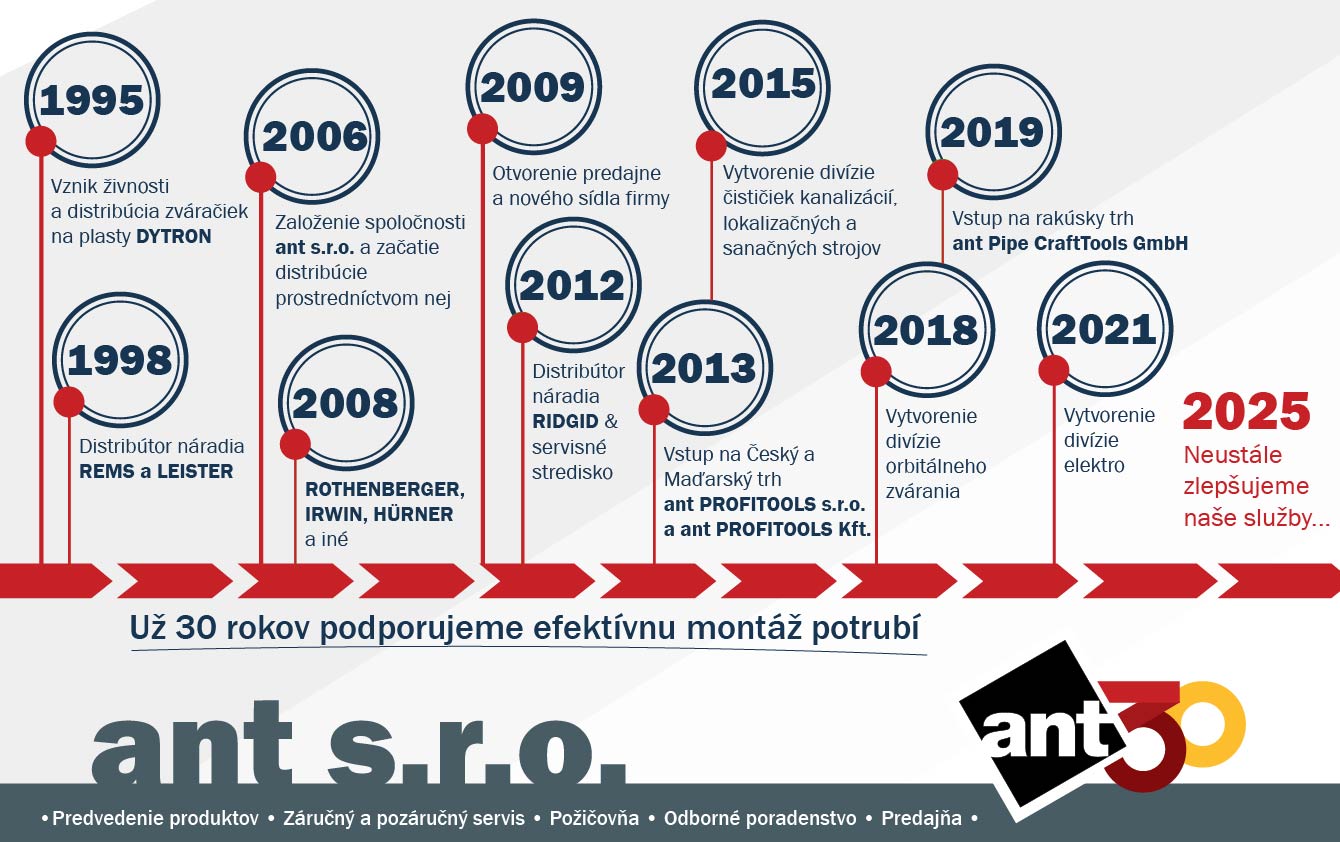 1995
Vznik živnosti a distribúcia zváračiek na plasty DYTRON

1998
Distribútor náradia REMS a LEISTER

2006
Založenie spoločnosti ant s.r.o. a začatie distribúcie prostredníctvom nej

2008
ROTHENBERGER, IRWIN, HÜRNER a iné

2009
Otvorenie predajne a nového sídla firmy

2012
Distribútor náradia RIDGID & servisné stredisko

2013
Vstup na Český a Maďarský trh ant PROFITOOLS s.r.o. a ant PROFITOOLS Kft.

2015
Vytvorenie divízie čističiek kanalizácií, lokalizačných a sanačných strojov

2018
Vytvorenie divízie orbitálneho zvárania

2019
Vstup na rakúsky trh ant Pipe CraftTools GmbH

2021
Vytvorenie divízie elektro

2025
Neustále zlepšujeme naše služby...

Už 30 rokov podporujeme efektívnu montáž potrubí

ant s.r.o.

ant 30

• Predvedenie produktov • Záručný a pozáručný servis • Požičovňa • Odborné poradenstvo • Predajňa •